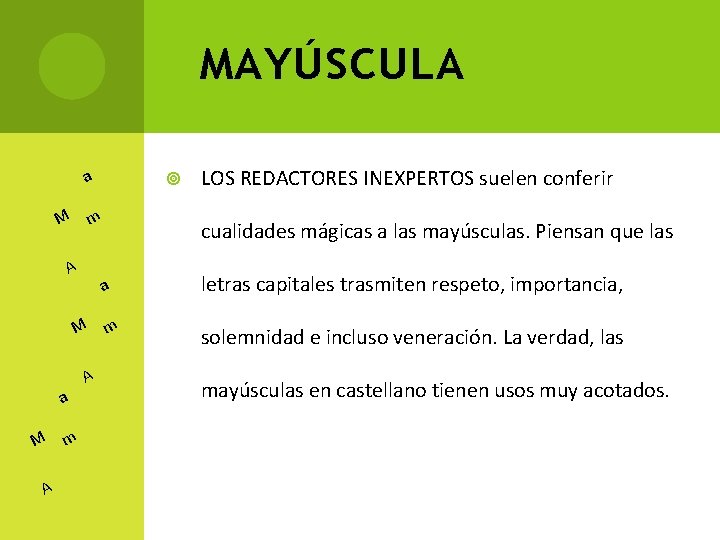 MAYÚSCULA

a
M m
A
a
M m
A
a
M m
A

LOS REDACTORES INEXPERTOS suelen conferir cualidades mágicas a las mayúsculas. Piensan que las letras capitales trasmiten respeto, importancia, solemnidad e incluso veneración. La verdad, las mayúsculas en castellano tienen usos muy acotados.